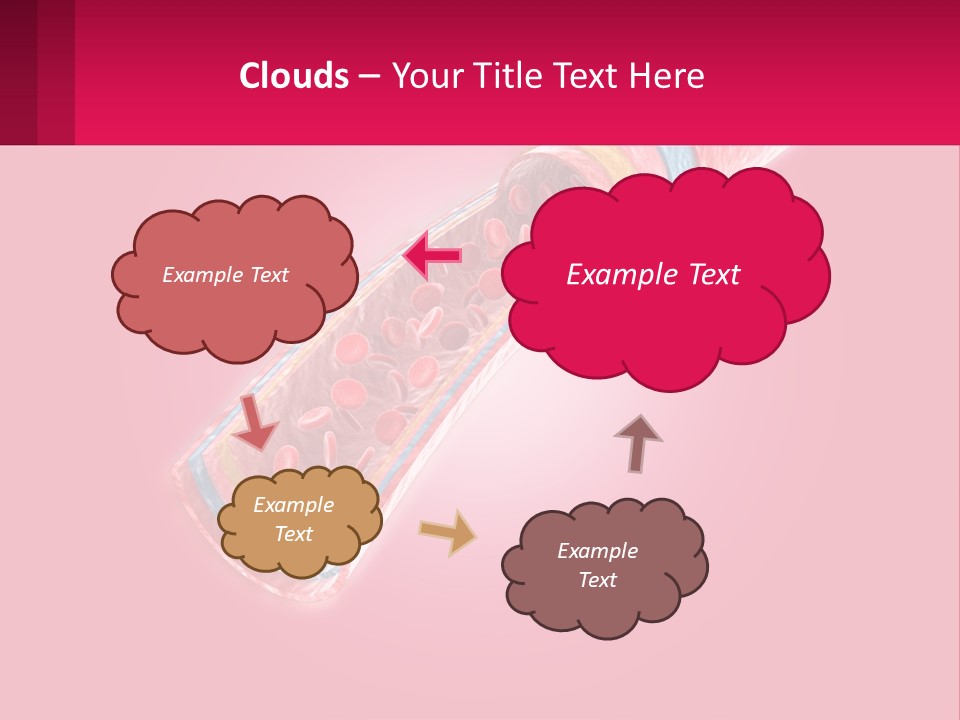 Clouds – Your Title Text Here

Example Text

Example Text

Example Text

Example Text